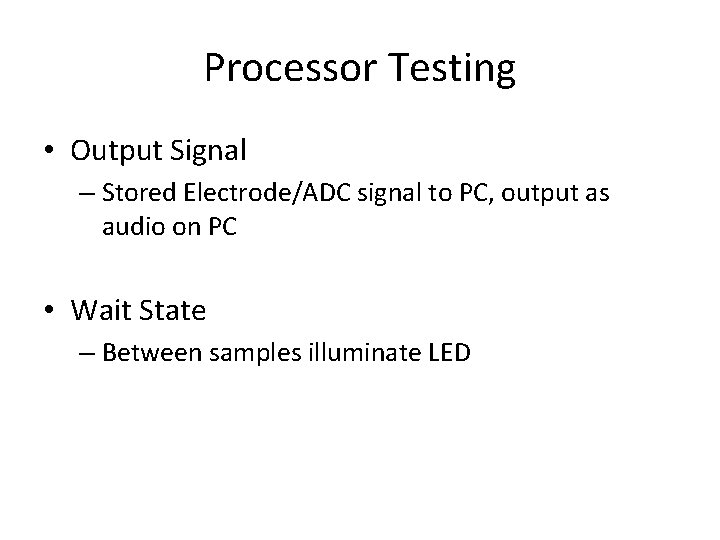 Processor Testing

• Output Signal
  – Stored Electrode/ADC signal to PC, output as audio on PC

• Wait State
  – Between samples illuminate LED